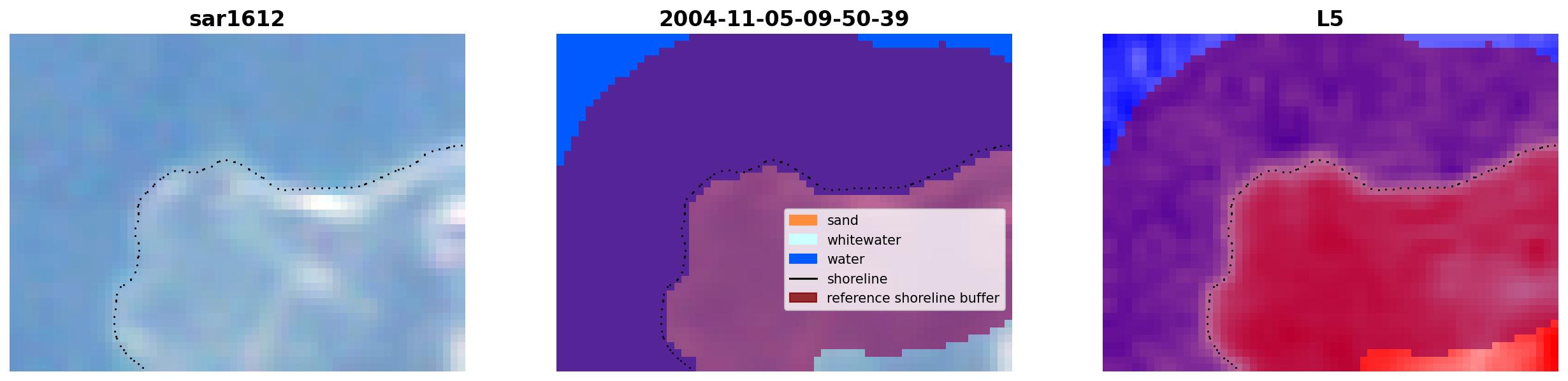 sar1612

2004-11-05-09-50-39

sand
whitewater
water
shoreline
reference shoreline buffer

L5